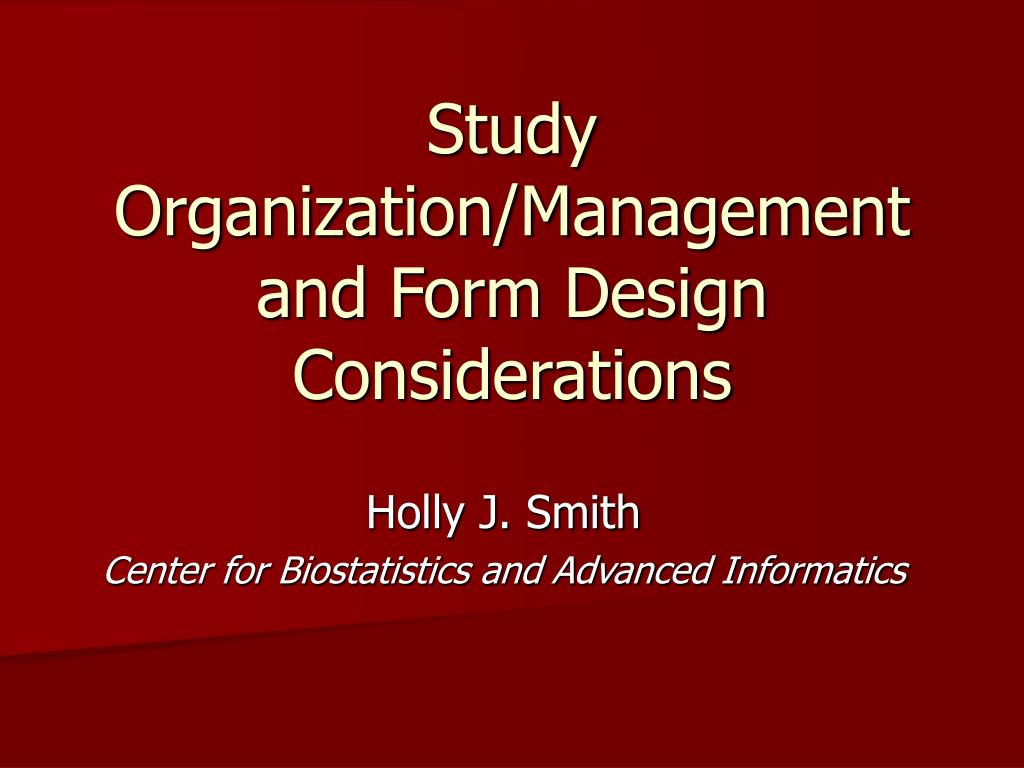 Study Organization/Management and Form Design Considerations

Holly J. Smith
Center for Biostatistics and Advanced Informatics